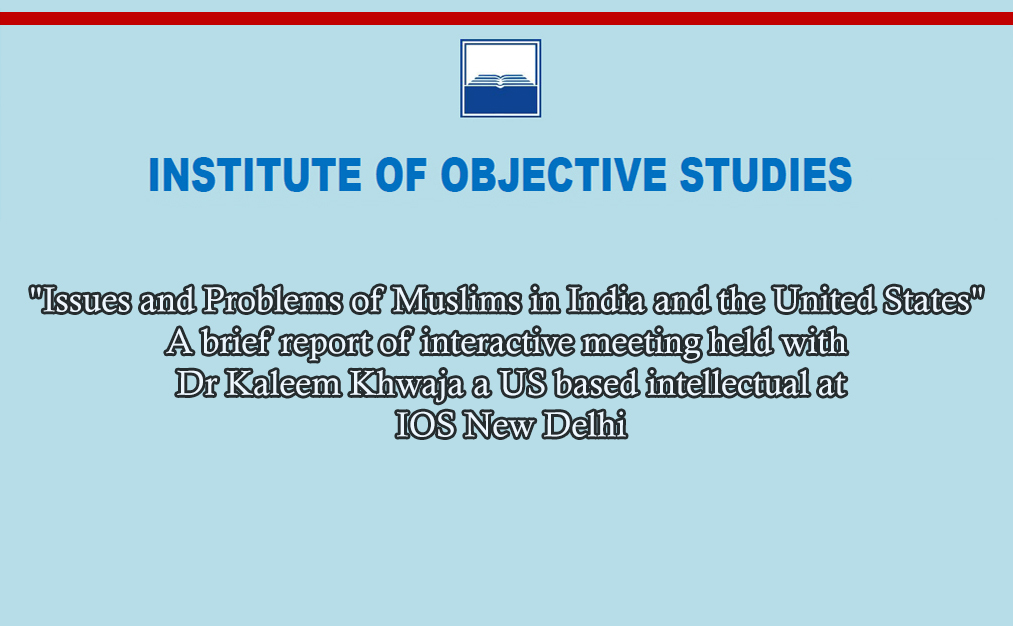 INSTITUTE OF OBJECTIVE STUDIES

"Issues and Problems of Muslims in India and the United States"
A brief report of interactive meeting held with
Dr Kaleem Khwaja a US based intellectual at
IOS New Delhi